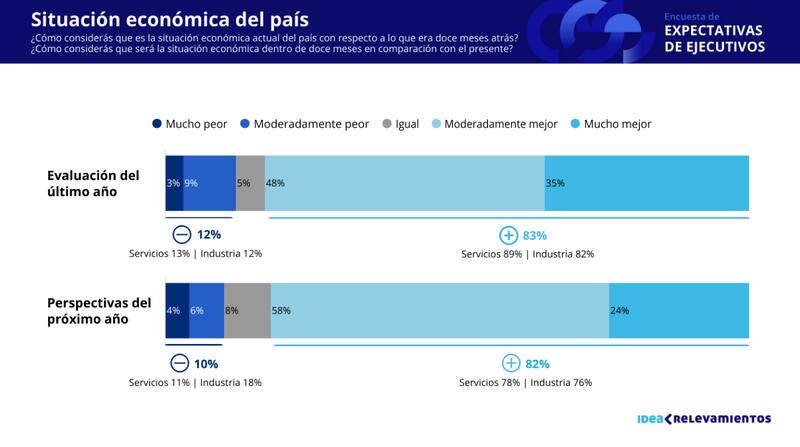 Situación económica del país
¿Cómo considerás que es la situación económica actual del país con respecto a lo que era doce meses atrás?
¿Cómo considerás que será la situación económica dentro de doce meses en comparación con el presente?

Encuesta de
EXPECTATIVAS
DE EJECUTIVOS

Mucho peor
Moderadamente peor
Igual
Moderadamente mejor
Mucho mejor

Evaluación del último año
3% 9% 5% 48% 35%
12%
Servicios 13% | Industria 12%
83%
Servicios 89% | Industria 82%

Perspectivas del próximo año
4% 6% 8% 58% 24%
10%
Servicios 11% | Industria 18%
82%
Servicios 78% | Industria 76%

IDEA RELEVAMIENTOS